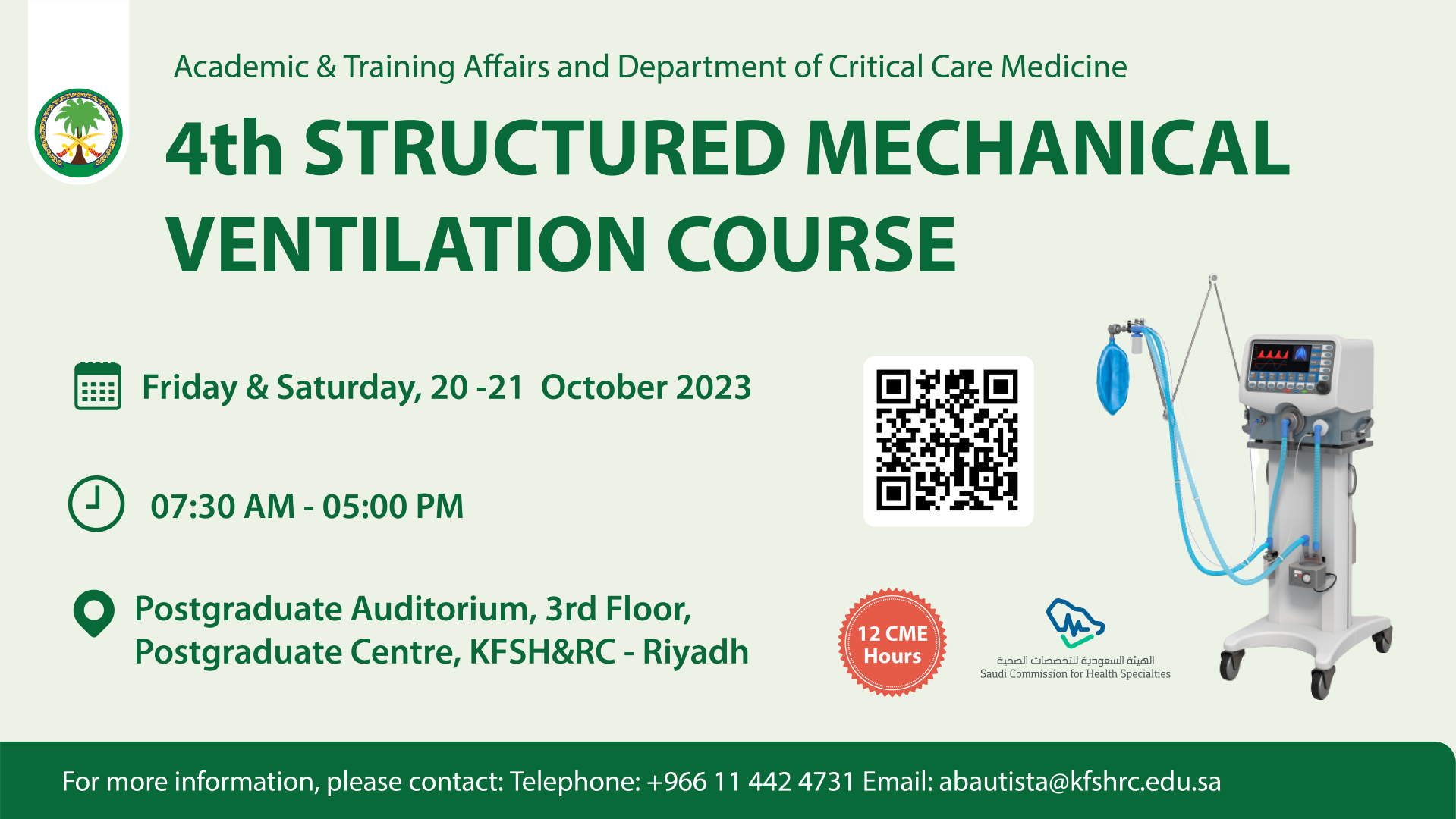 Academic & Training Affairs and Department of Critical Care Medicine

4th STRUCTURED MECHANICAL VENTILATION COURSE

Friday & Saturday, 20 -21 October 2023

07:30 AM - 05:00 PM

Postgraduate Auditorium, 3rd Floor, Postgraduate Centre, KFSH&RC - Riyadh

12 CME Hours

الهيئة السعودية للتخصصات الصحية
Saudi Commission for Health Specialties

For more information, please contact: Telephone: +966 11 442 4731 Email: abautista@kfshrc.edu.sa